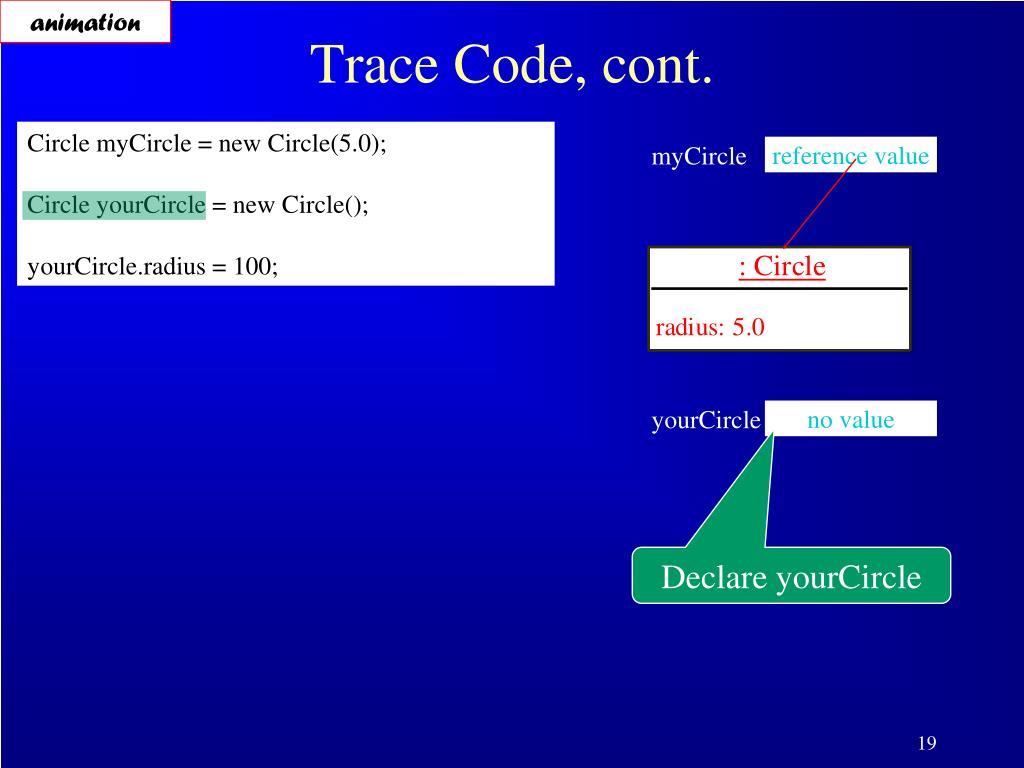 animation

Trace Code, cont.

Circle myCircle = new Circle(5.0);

Circle yourCircle = new Circle();

yourCircle.radius = 100;

myCircle reference value

: Circle

radius: 5.0

yourCircle no value

Declare yourCircle

19